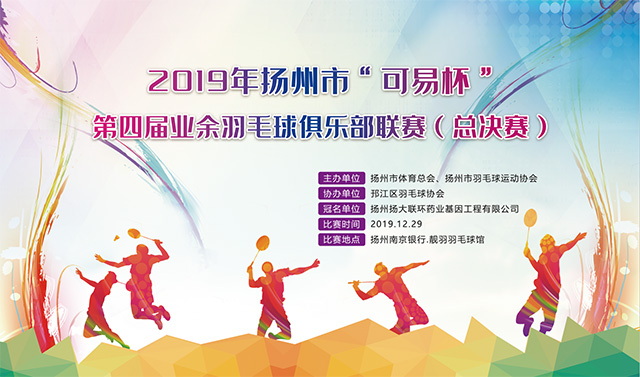 2019年扬州市“可易杯”
第四届业余羽毛球俱乐部联赛（总决赛）

主办单位 扬州市体育总会、扬州市羽毛球运动协会
协办单位 邗江区羽毛球协会
冠名单位 扬州扬大联环药业基因工程有限公司
比赛时间 2019.12.29
比赛地点 扬州南京银行.靓羽羽毛球馆